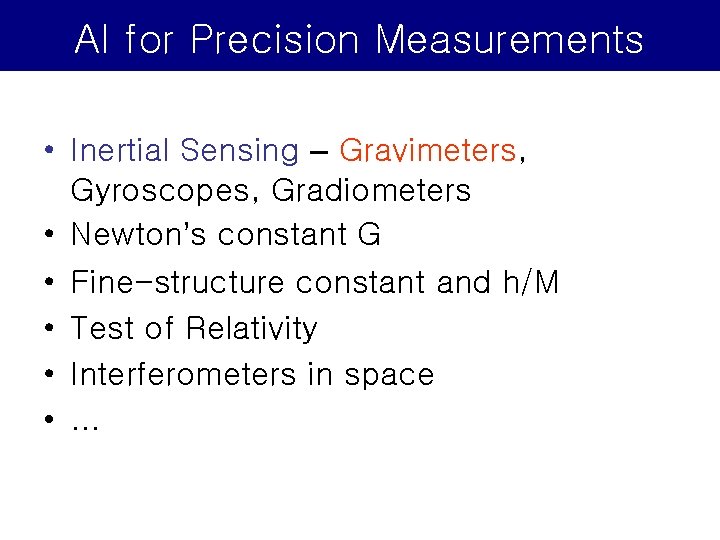 AI for Precision Measurements

• Inertial Sensing – Gravimeters, Gyroscopes, Gradiometers
• Newton's constant G
• Fine-structure constant and h/M
• Test of Relativity
• Interferometers in space
• …